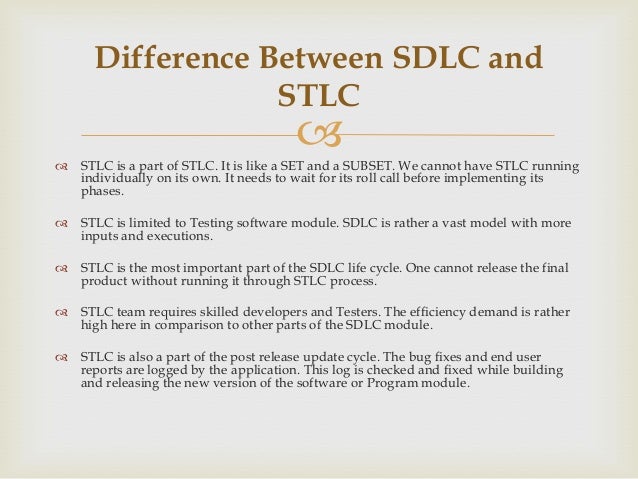 Difference Between SDLC and STLC

STLC is a part of STLC. It is like a SET and a SUBSET. We cannot have STLC running individually on its own. It needs to wait for its roll call before implementing its phases.

STLC is limited to Testing software module. SDLC is rather a vast model with more inputs and executions.

STLC is the most important part of the SDLC life cycle. One cannot release the final product without running it through STLC process.

STLC team requires skilled developers and Testers. The efficiency demand is rather high here in comparison to other parts of the SDLC module.

STLC is also a part of the post release update cycle. The bug fixes and end user reports are logged by the application. This log is checked and fixed while building and releasing the new version of the software or Program module.